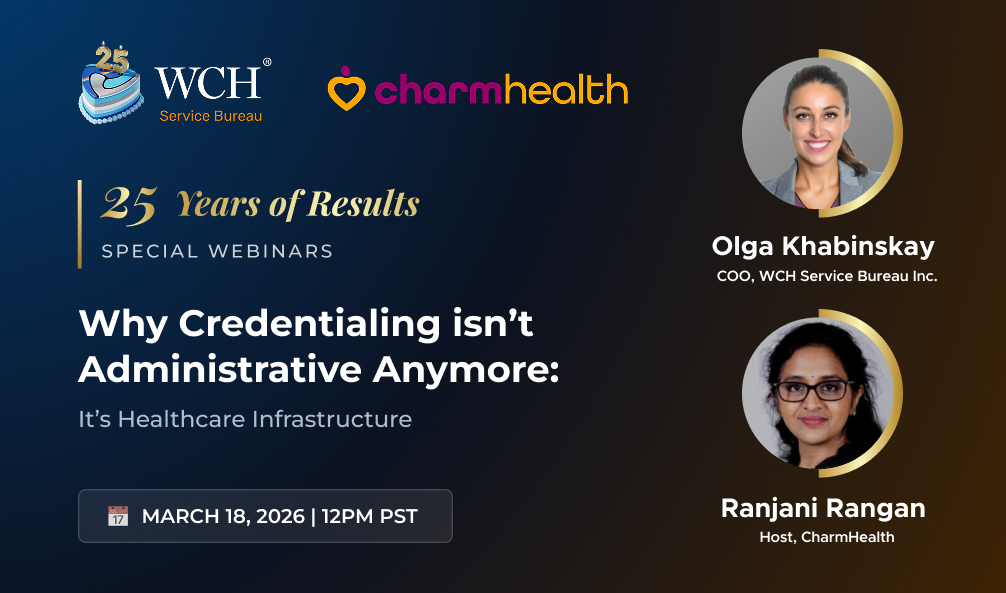 25

WCH®
Service Bureau

charmhealth

25 Years of Results
SPECIAL WEBINARS

Why Credentialing isn't Administrative Anymore:
It's Healthcare Infrastructure

17 MARCH 18, 2026 | 12PM PST

Olga Khabinskay
COO, WCH Service Bureau Inc.

Ranjani Rangan
Host, CharmHealth